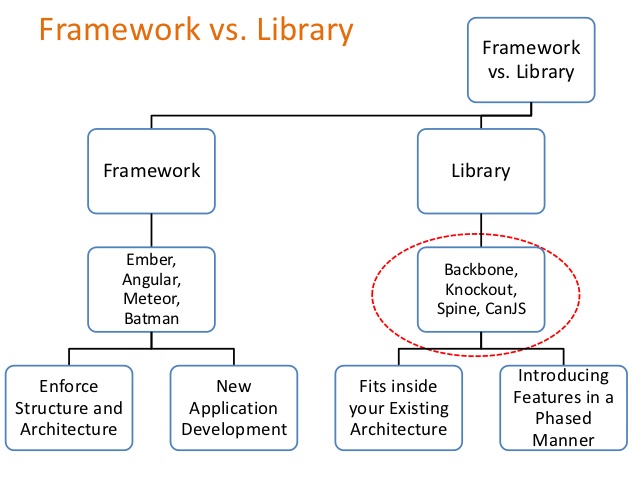 Framework vs. Library

Framework vs. Library

Framework

Library

Ember, Angular, Meteor, Batman

Backbone, Knockout, Spine, CanJS

Enforce Structure and Architecture

New Application Development

Fits inside your Existing Architecture

Introducing Features in a Phased Manner